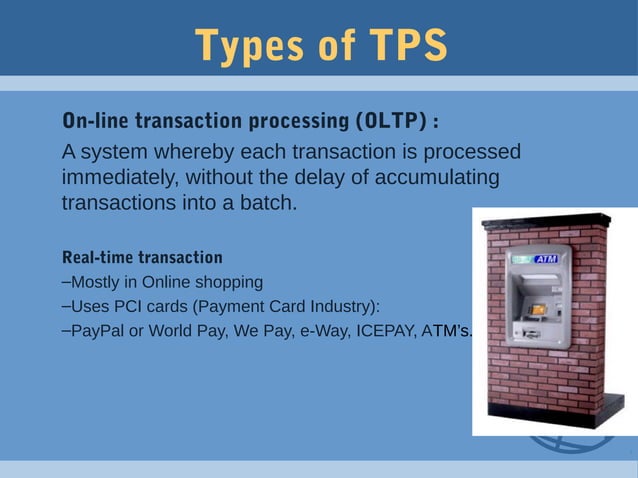 Types of TPS

On-line transaction processing (OLTP) :

A system whereby each transaction is processed immediately, without the delay of accumulating transactions into a batch.

Real-time transaction

–Mostly in Online shopping

–Uses PCI cards (Payment Card Industry):

–PayPal or World Pay, We Pay, e-Way, ICEPAY, ATM's.

ATM